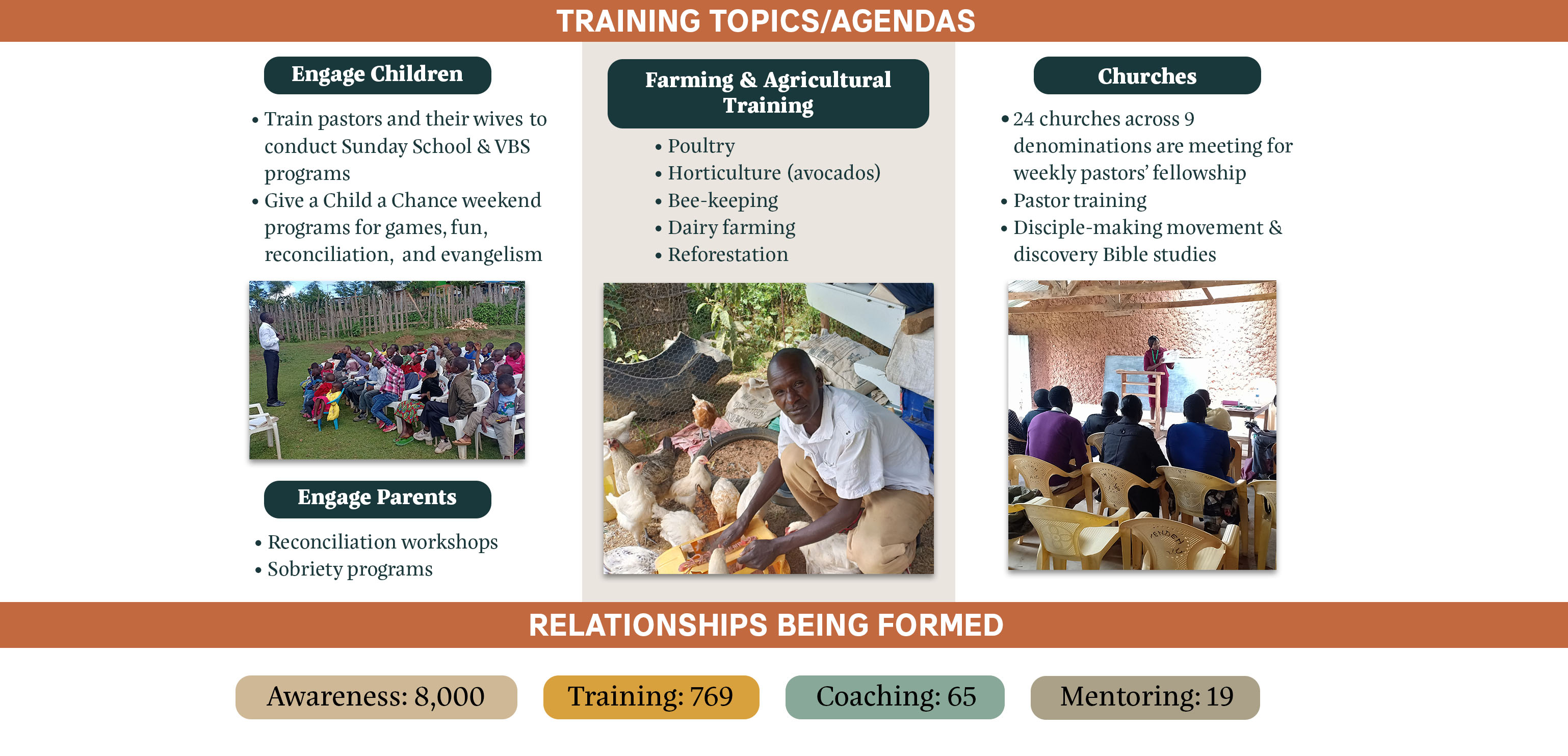 TRAINING TOPICS/AGENDAS

Engage Children

• Train pastors and their wives to conduct Sunday School & VBS programs
• Give a Child a Chance weekend programs for games, fun, reconciliation, and evangelism

Engage Parents

• Reconciliation workshops
• Sobriety programs

Farming & Agricultural Training

• Poultry
• Horticulture (avocados)
• Bee-keeping
• Dairy farming
• Reforestation

Churches

• 24 churches across 9 denominations are meeting for weekly pastors' fellowship
• Pastor training
• Disciple-making movement & discovery Bible studies

RELATIONSHIPS BEING FORMED

Awareness: 8,000
Training: 769
Coaching: 65
Mentoring: 19